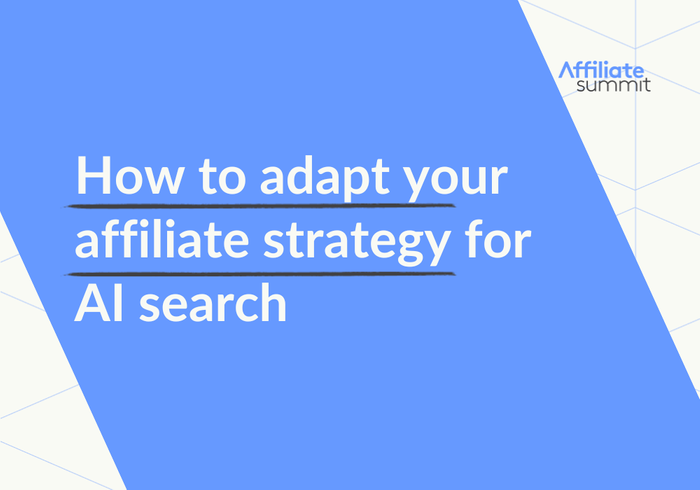 Affiliate summit

How to adapt your affiliate strategy for AI search